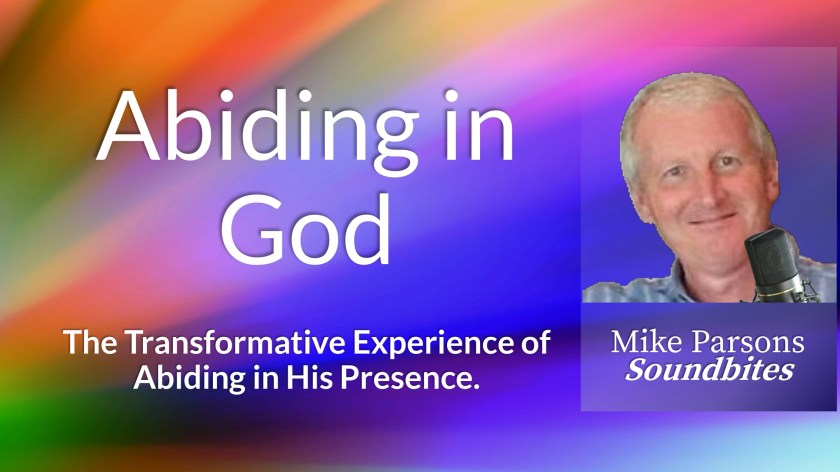 Abiding in God

The Transformative Experience of Abiding in His Presence.

Mike Parsons
Soundbites